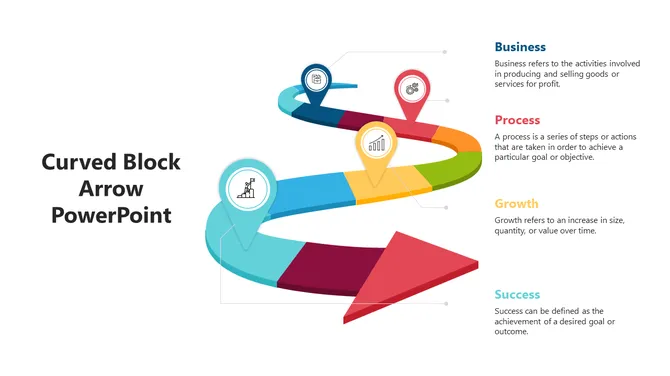 Curved Block Arrow PowerPoint

Business
Business refers to the activities involved in producing and selling goods or services for profit.

Process
A process is a series of steps or actions that are taken in order to achieve a particular goal or objective.

Growth
Growth refers to an increase in size, quantity, or value over time.

Success
Success can be defined as the achievement of a desired goal or outcome.